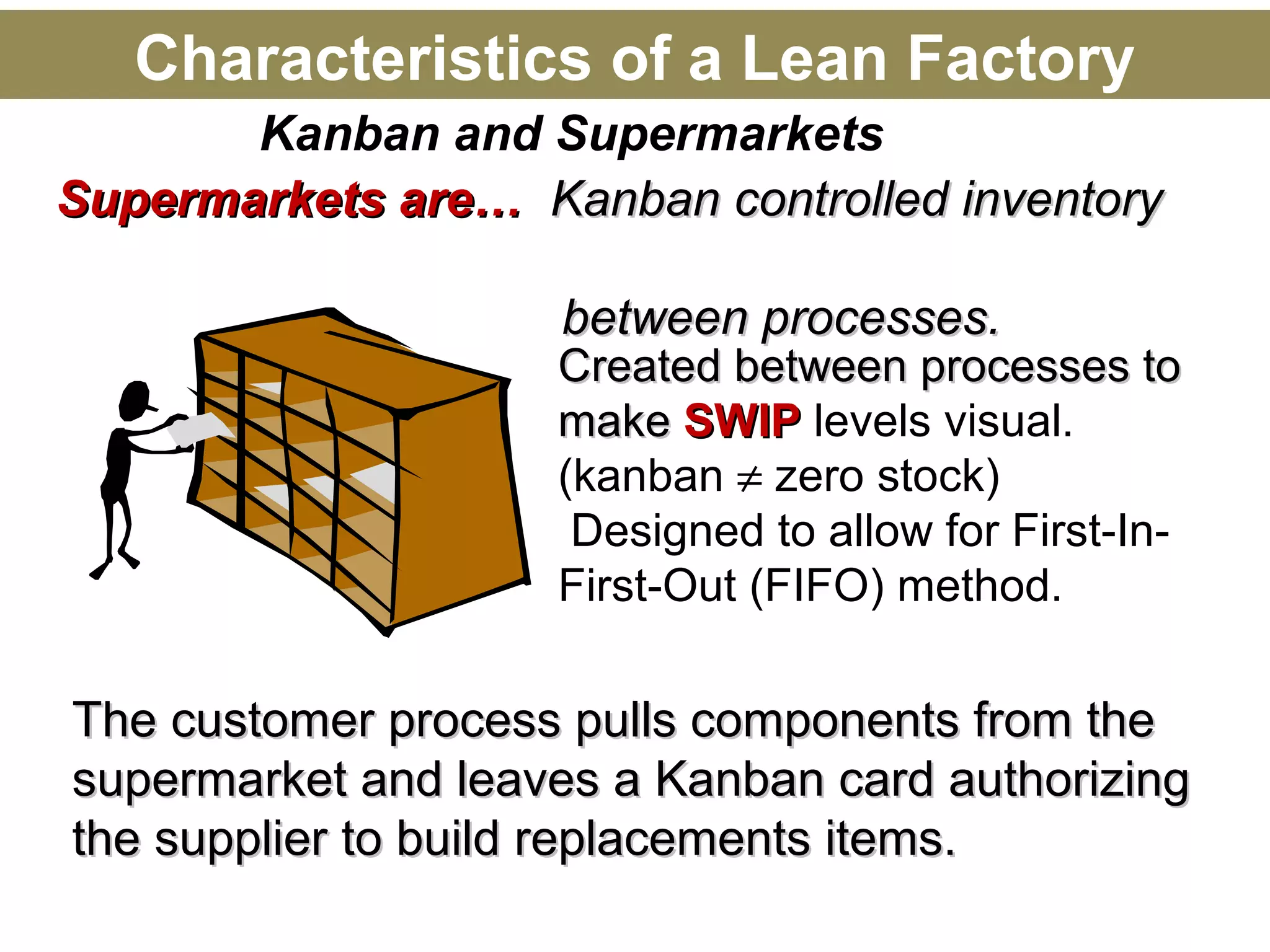 Characteristics of a Lean Factory

Kanban and Supermarkets

Supermarkets are… Kanban controlled inventory

between processes.

Created between processes to make SWIP levels visual.
(kanban $\neq$ zero stock)
Designed to allow for First-In-First-Out (FIFO) method.

The customer process pulls components from the supermarket and leaves a Kanban card authorizing the supplier to build replacements items.